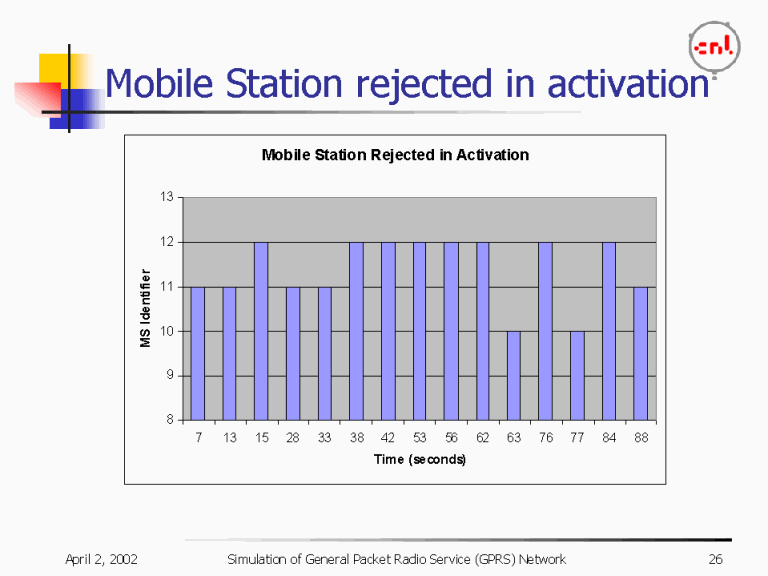 cnl

Mobile Station rejected in activation

Mobile Station Rejected in Activation

MS Identifier

13
12
11
10
9
8

7 13 15 28 33 38 42 53 56 62 63 76 77 84 88

Time (seconds)

April 2, 2002 Simulation of General Packet Radio Service (GPRS) Network 26